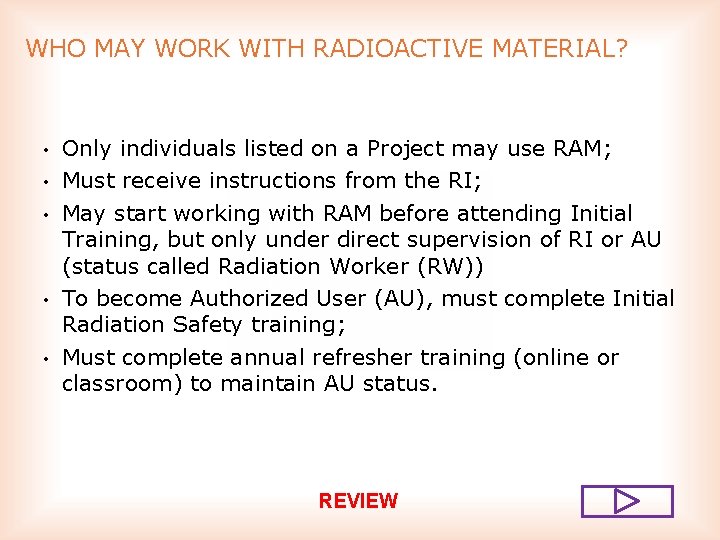 WHO MAY WORK WITH RADIOACTIVE MATERIAL?

• Only individuals listed on a Project may use RAM;
• Must receive instructions from the RI;
• May start working with RAM before attending Initial Training, but only under direct supervision of RI or AU (status called Radiation Worker (RW))
• To become Authorized User (AU), must complete Initial Radiation Safety training;
• Must complete annual refresher training (online or classroom) to maintain AU status.

REVIEW